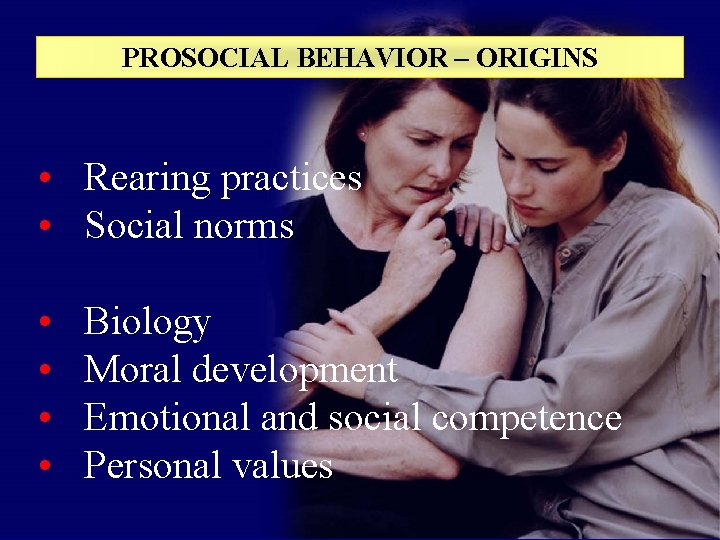 PROSOCIAL BEHAVIOR – ORIGINS

• Rearing practices
• Social norms

• Biology
• Moral development
• Emotional and social competence
• Personal values